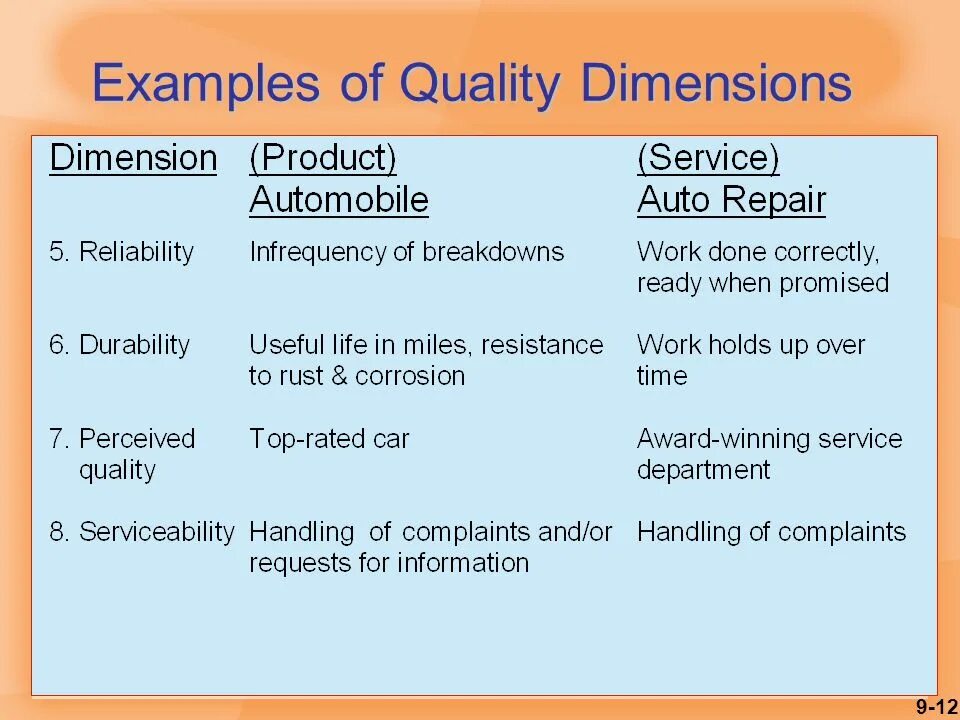 Examples of Quality Dimensions

| Dimension | (Product) Automobile | (Service) Auto Repair |
|---|---|---|
| 5. Reliability | Infrequency of breakdowns | Work done correctly, ready when promised |
| 6. Durability | Useful life in miles, resistance to rust & corrosion | Work holds up over time |
| 7. Perceived quality | Top-rated car | Award-winning service department |
| 8. Serviceability | Handling of complaints and/or requests for information | Handling of complaints |

9-12